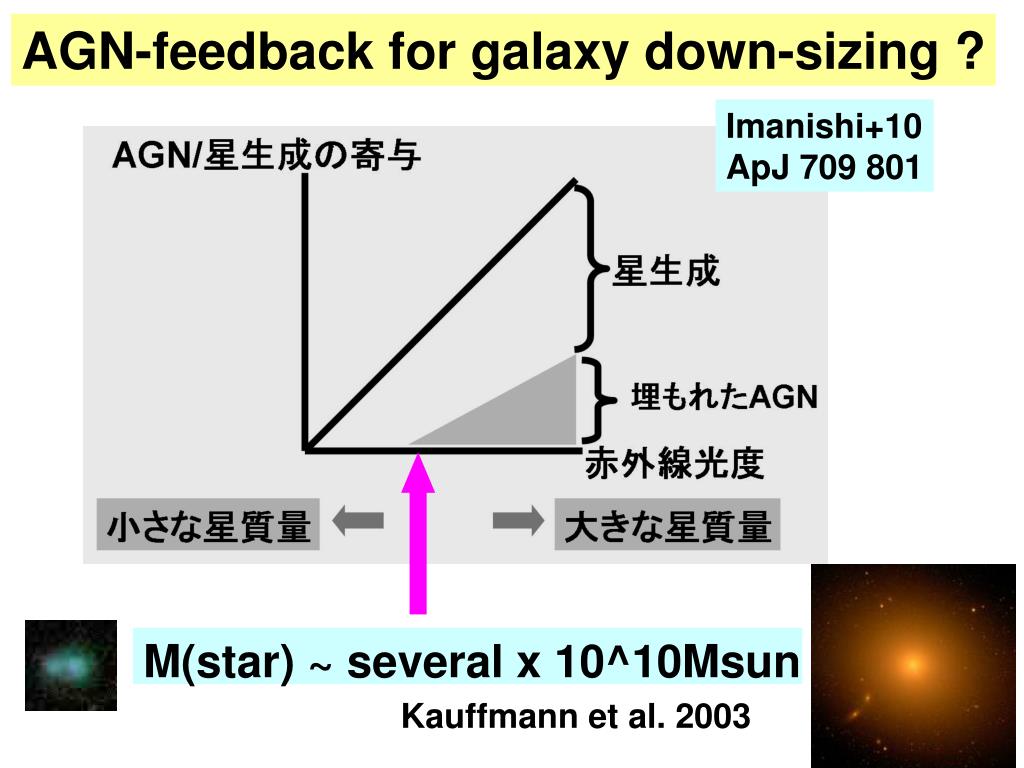 AGN-feedback for galaxy down-sizing ?

Imanishi+10
ApJ 709 801

AGN/星生成の寄与

星生成

埋もれたAGN

赤外線光度

小さな星質量

大きな星質量

M(star) ~ several x 10^10Msun

Kauffmann et al. 2003